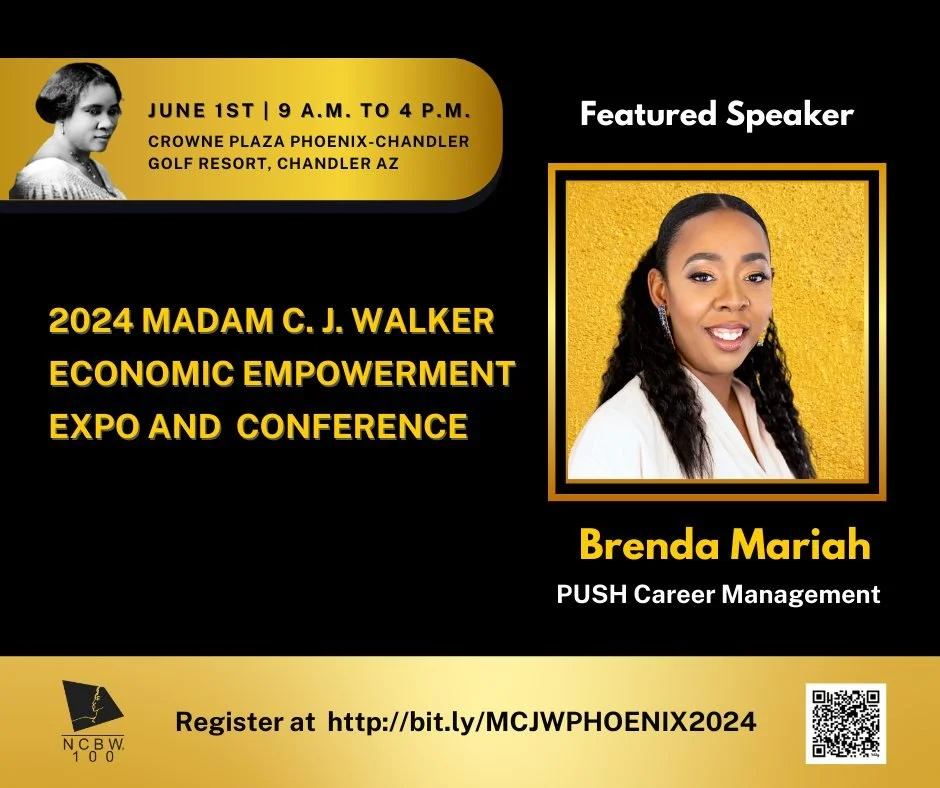 JUNE 1ST | 9 A.M. TO 4 P.M.
CROWNE PLAZA PHOENIX-CHANDLER GOLF RESORT, CHANDLER AZ

Featured Speaker

2024 MADAM C. J. WALKER ECONOMIC EMPOWERMENT EXPO AND CONFERENCE

Brenda Mariah
PUSH Career Management

NCBW 100

Register at http://bit.ly/MCJWPHOENIX2024